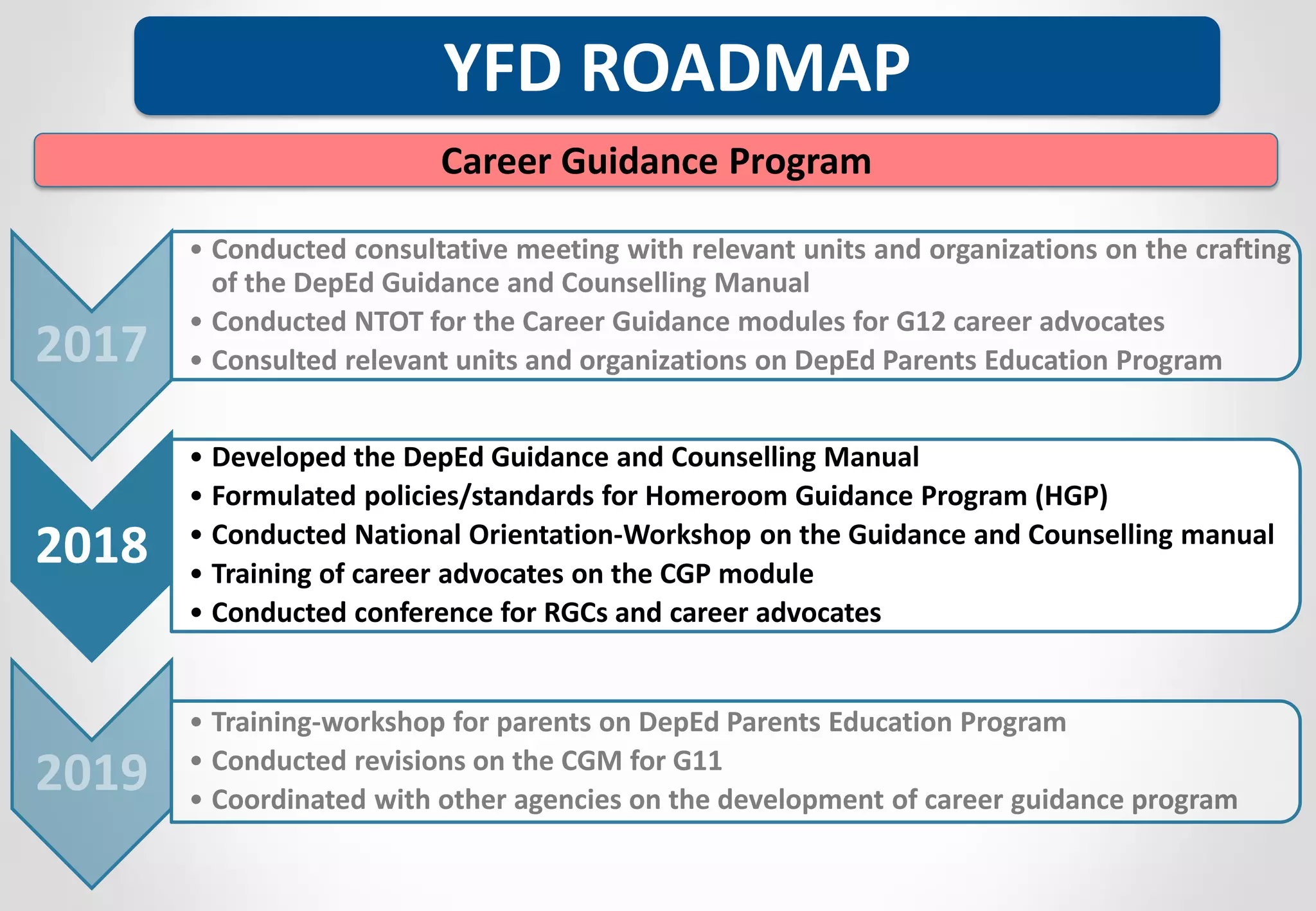 YFD ROADMAP

Career Guidance Program

2017

• Conducted consultative meeting with relevant units and organizations on the crafting of the DepEd Guidance and Counselling Manual
• Conducted NTOT for the Career Guidance modules for G12 career advocates
• Consulted relevant units and organizations on DepEd Parents Education Program

2018

• Developed the DepEd Guidance and Counselling Manual
• Formulated policies/standards for Homeroom Guidance Program (HGP)
• Conducted National Orientation-Workshop on the Guidance and Counselling manual
• Training of career advocates on the CGP module
• Conducted conference for RGCs and career advocates

2019

• Training-workshop for parents on DepEd Parents Education Program
• Conducted revisions on the CGM for G11
• Coordinated with other agencies on the development of career guidance program